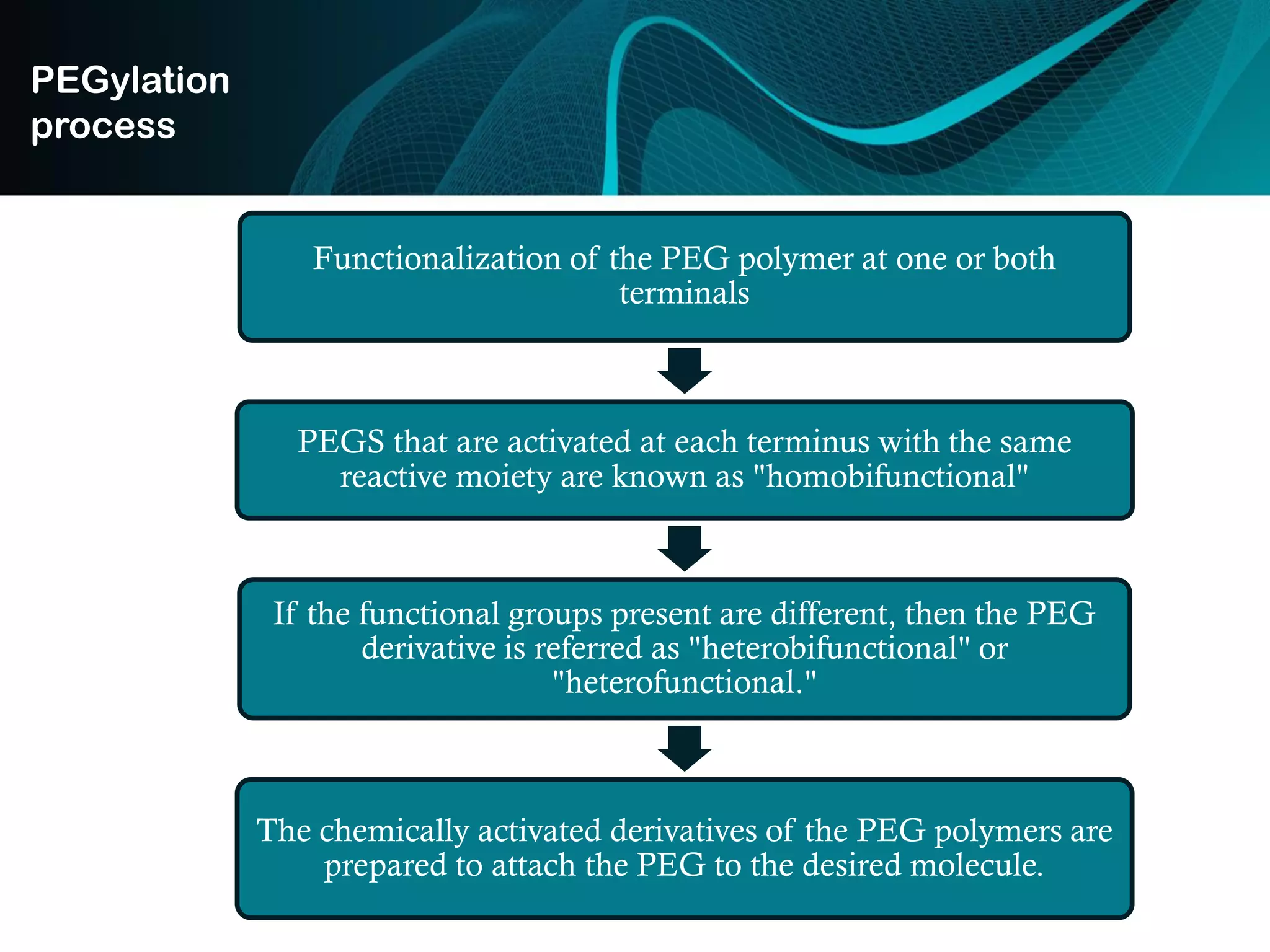 PEGylation process

Functionalization of the PEG polymer at one or both terminals

PEGS that are activated at each terminus with the same reactive moiety are known as "homobifunctional"

If the functional groups present are different, then the PEG derivative is referred as "heterobifunctional" or "heterofunctional."

The chemically activated derivatives of the PEG polymers are prepared to attach the PEG to the desired molecule.